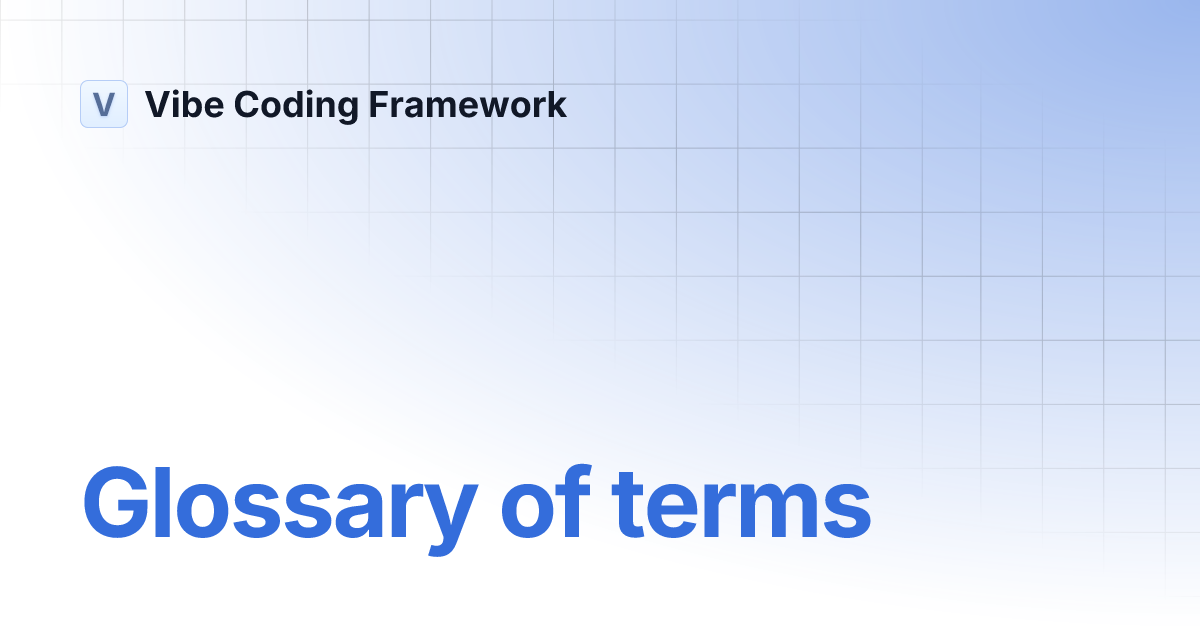 V Vibe Coding Framework

Glossary of terms